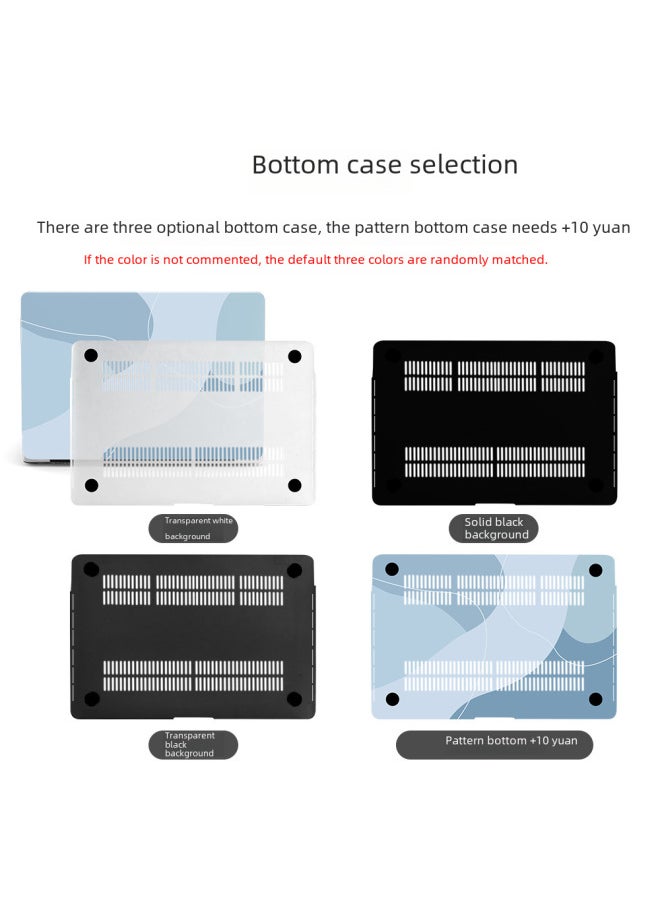 Bottom case selection

There are three optional bottom case, the pattern bottom case needs +10 yuan

If the color is not commented, the default three colors are randomly matched.

Transparent white background

Solid black background

Transparent black background

Pattern bottom +10 yuan